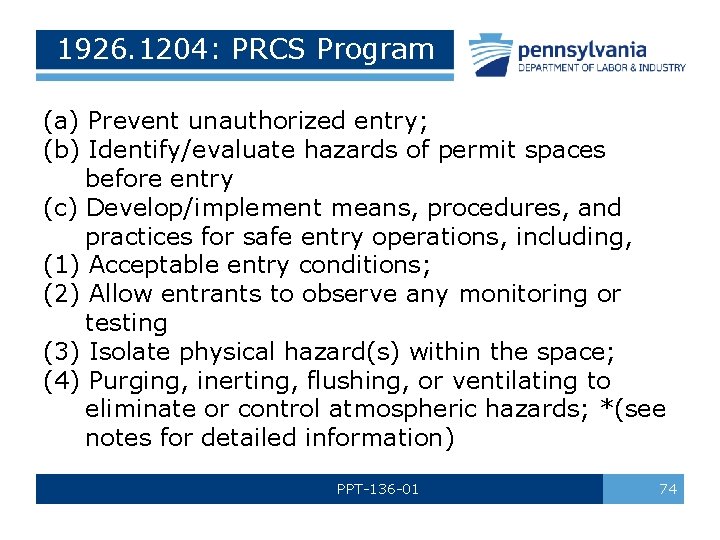 1926.1204: PRCS Program

pennsylvania
DEPARTMENT OF LABOR & INDUSTRY

(a) Prevent unauthorized entry;
(b) Identify/evaluate hazards of permit spaces before entry
(c) Develop/implement means, procedures, and practices for safe entry operations, including,
(1) Acceptable entry conditions;
(2) Allow entrants to observe any monitoring or testing
(3) Isolate physical hazard(s) within the space;
(4) Purging, inerting, flushing, or ventilating to eliminate or control atmospheric hazards; *(see notes for detailed information)

PPT-136-01

74